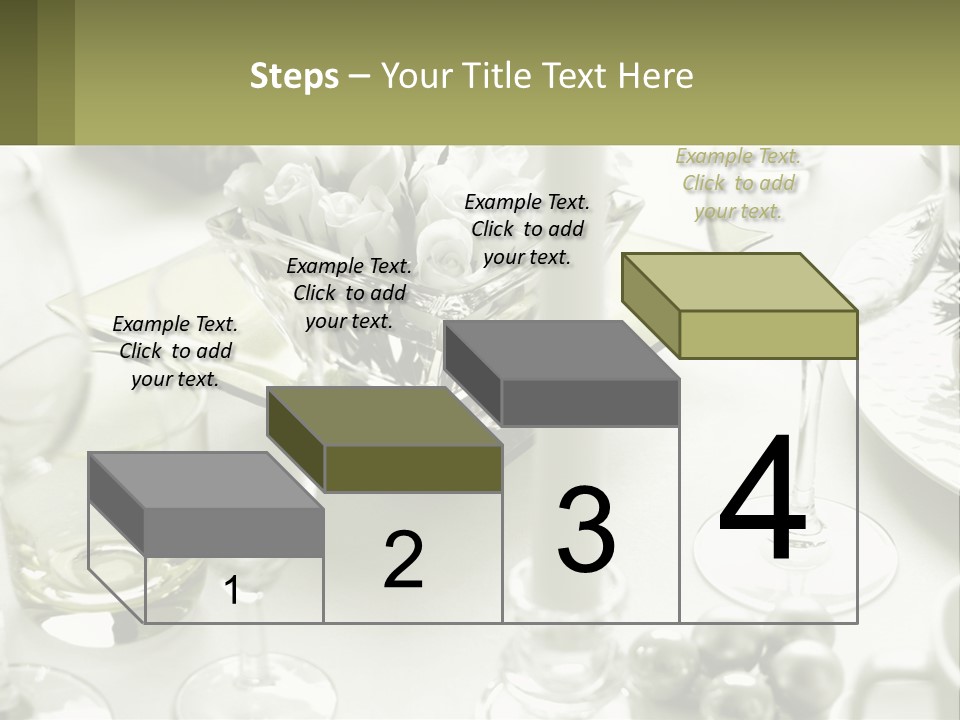 Steps – Your Title Text Here

Example Text. Click to add your text.

Example Text. Click to add your text.

Example Text. Click to add your text.

Example Text. Click to add your text.

1

2

3

4